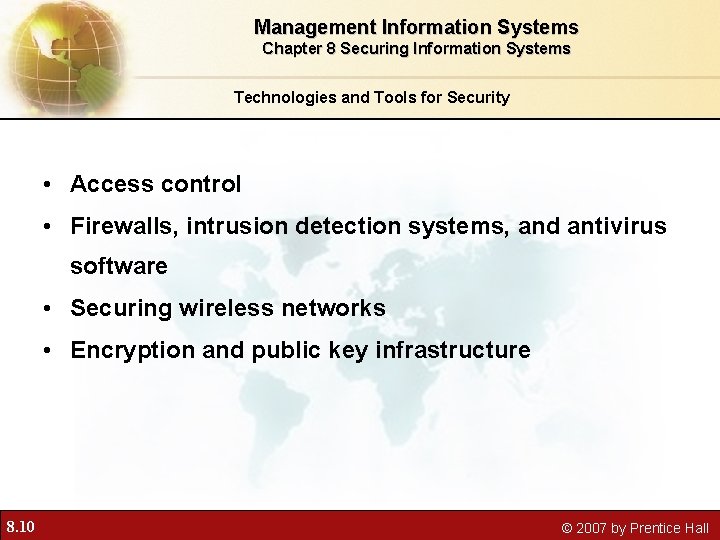 Management Information Systems
Chapter 8 Securing Information Systems

Technologies and Tools for Security

• Access control
• Firewalls, intrusion detection systems, and antivirus software
• Securing wireless networks
• Encryption and public key infrastructure

8.10

© 2007 by Prentice Hall